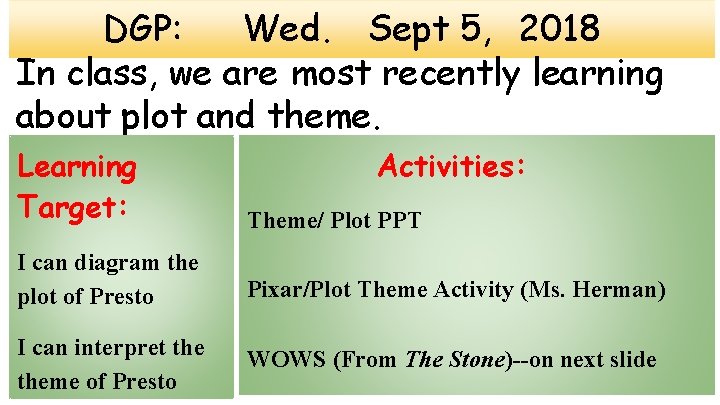 DGP: Wed. Sept 5, 2018

In class, we are most recently learning about plot and theme.

Learning Target:

I can diagram the plot of Presto

I can interpret the theme of Presto

Activities:

Theme/ Plot PPT

Pixar/Plot Theme Activity (Ms. Herman)

WOWS (From The Stone)--on next slide